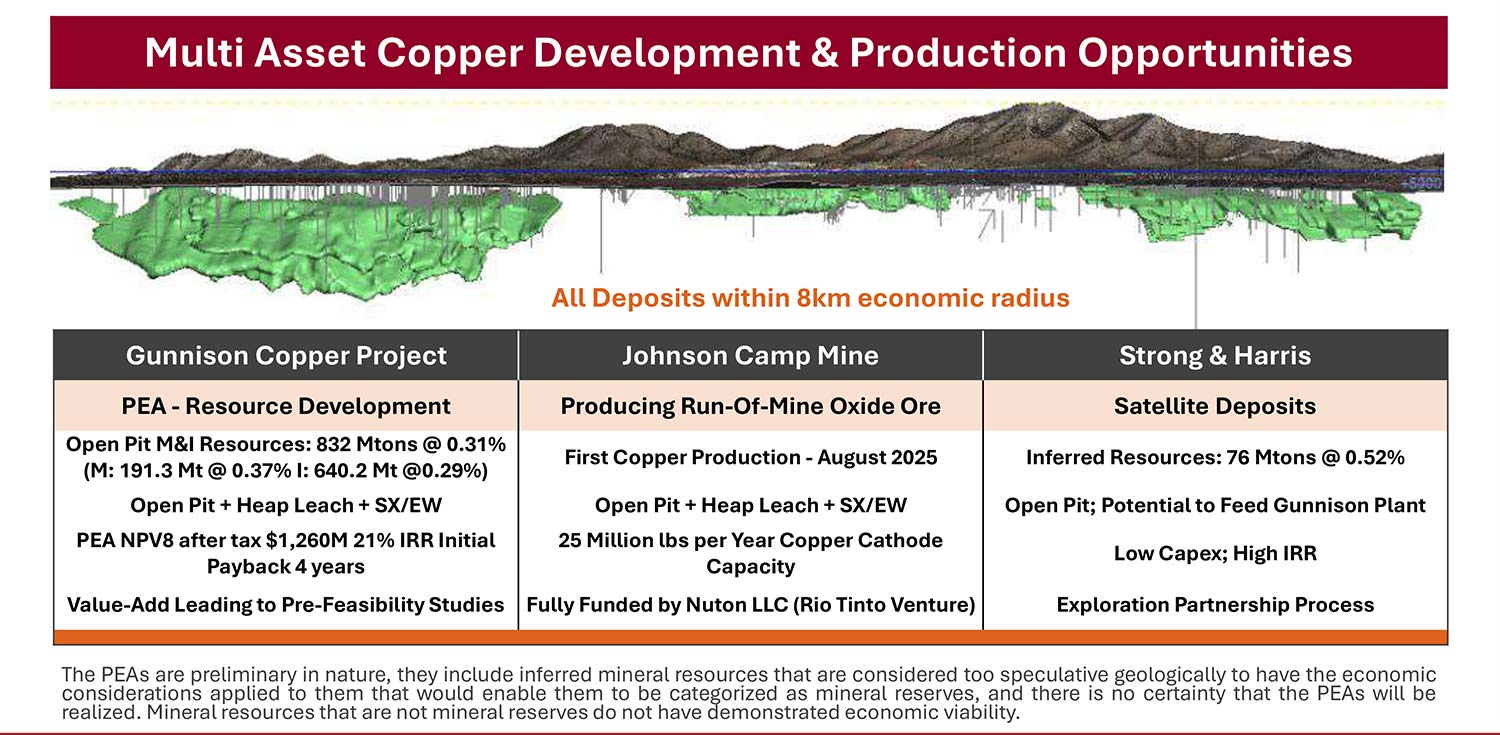 Multi Asset Copper Development & Production Opportunities

5000

All Deposits within 8km economic radius

| Gunnison Copper Project | Johnson Camp Mine | Strong & Harris |
|---|---|---|
| PEA - Resource Development | Producing Run-Of-Mine Oxide Ore | Satellite Deposits |
| Open Pit M&I Resources: 832 Mtons @ 0.31% (M: 191.3 Mt @ 0.37% I: 640.2 Mt @0.29%) | First Copper Production - August 2025 | Inferred Resources: 76 Mtons @ 0.52% |
| Open Pit + Heap Leach + SX/EW | Open Pit + Heap Leach + SX/EW | Open Pit; Potential to Feed Gunnison Plant |
| PEA NPV8 after tax $1,260M 21% IRR Initial Payback 4 years | 25 Million lbs per Year Copper Cathode Capacity | Low Capex; High IRR |
| Value-Add Leading to Pre-Feasibility Studies | Fully Funded by Nuton LLC (Rio Tinto Venture) | Exploration Partnership Process |

The PEAs are preliminary in nature, they include inferred mineral resources that are considered too speculative geologically to have the economic considerations applied to them that would enable them to be categorized as mineral reserves, and there is no certainty that the PEAs will be realized. Mineral resources that are not mineral reserves do not have demonstrated economic viability.